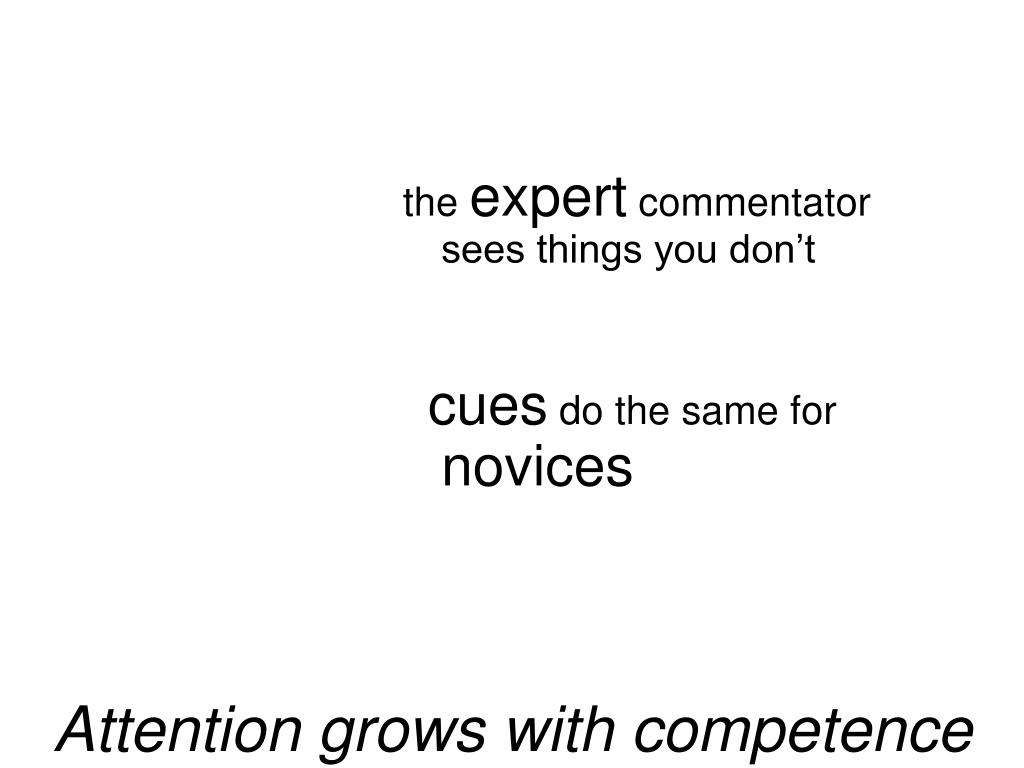 the expert commentator sees things you don’t

cues do the same for novices

Attention grows with competence